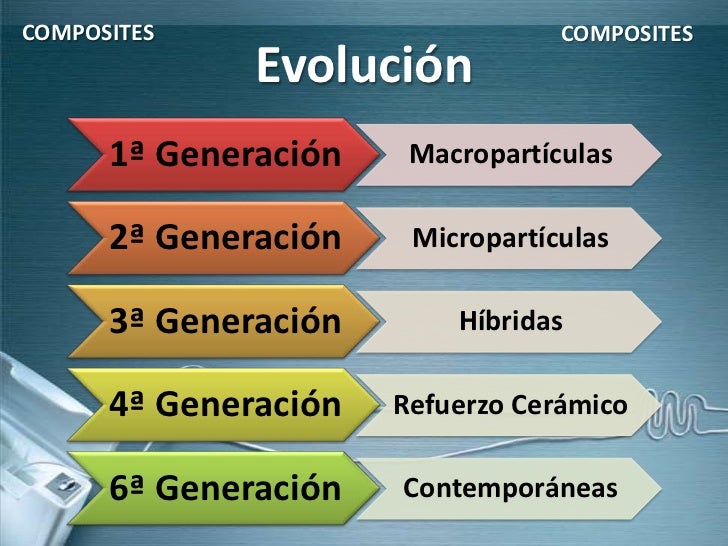 COMPOSITES

COMPOSITES

Evolución

1ª Generación

Macropartículas

2ª Generación

Micropartículas

3ª Generación

Híbridas

4ª Generación

Refuerzo Cerámico

6ª Generación

Contemporáneas